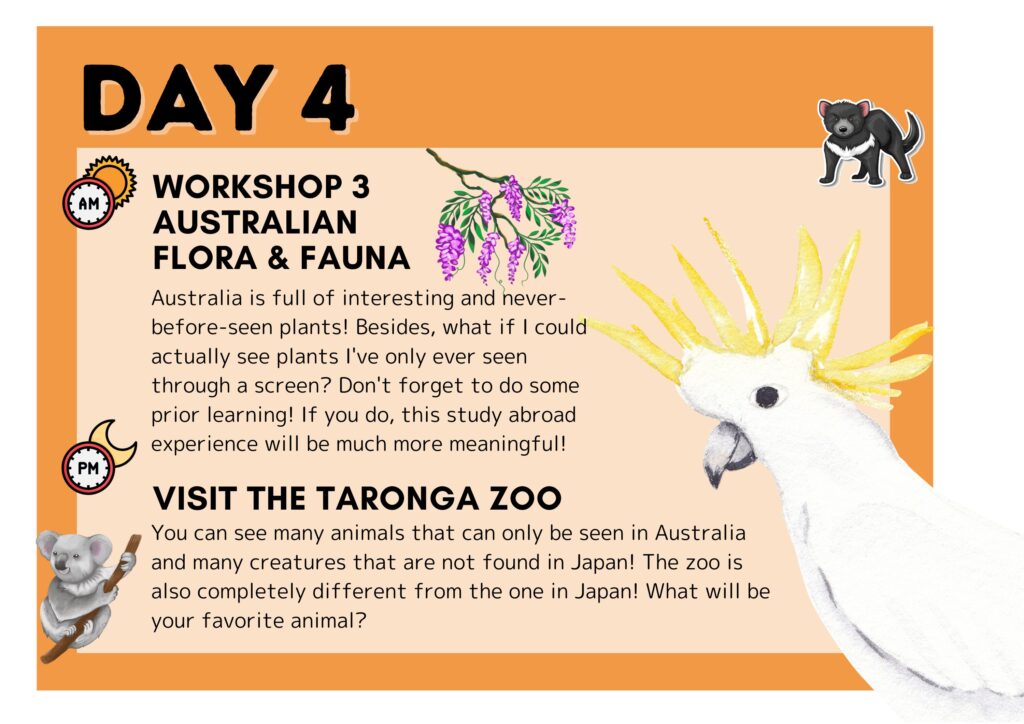 DAY 4

AM

WORKSHOP 3
AUSTRALIAN
FLORA & FAUNA

Australia is full of interesting and never-before-seen plants! Besides, what if I could actually see plants I've only ever seen through a screen? Don't forget to do some prior learning! If you do, this study abroad experience will be much more meaningful!

PM

VISIT THE TARONGA ZOO

You can see many animals that can only be seen in Australia and many creatures that are not found in Japan! The zoo is also completely different from the one in Japan! What will be your favorite animal?